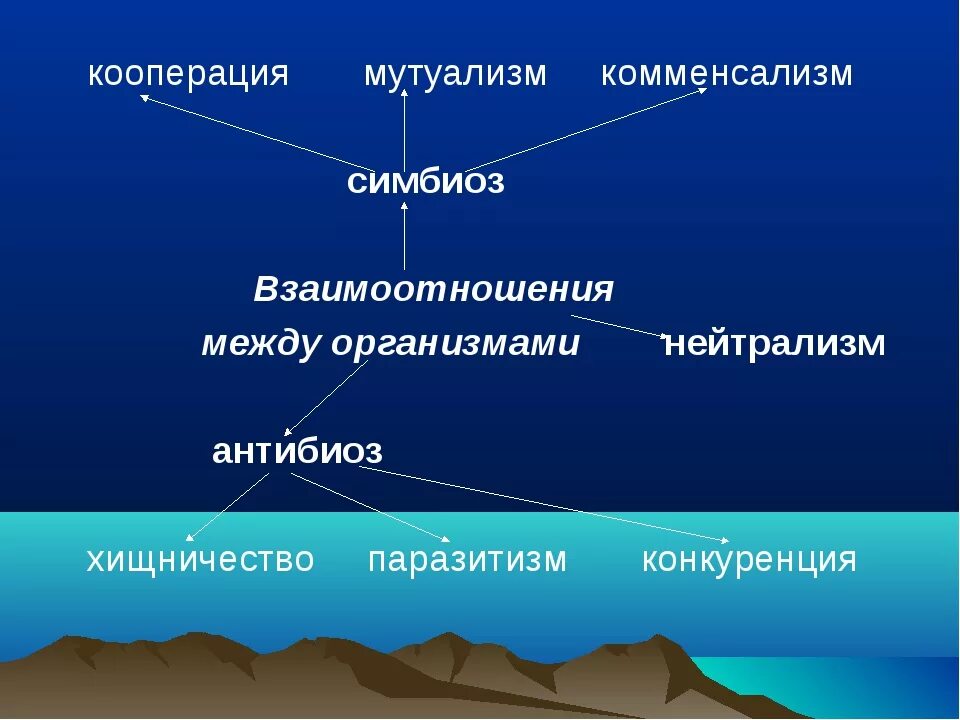 кооперация мутуализм комменсализм

симбиоз

Взаимоотношения между организмами

нейтрализм

антибиоз

хищничество паразитизм конкуренция